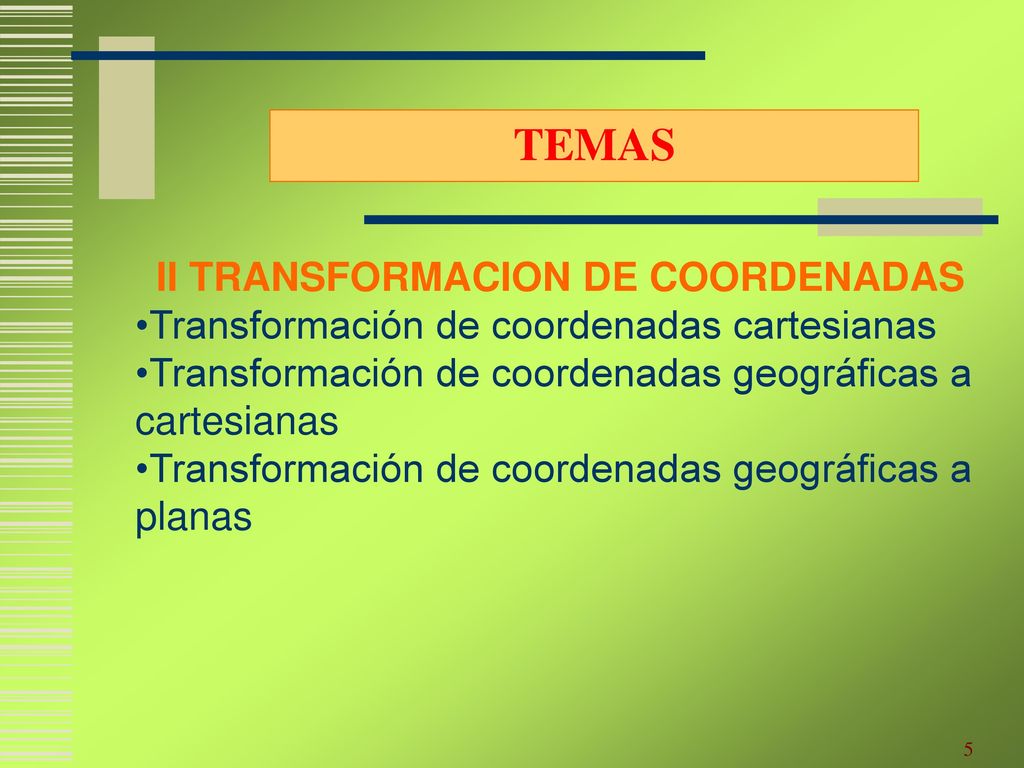 TEMAS

II TRANSFORMACION DE COORDENADAS

•Transformación de coordenadas cartesianas

•Transformación de coordenadas geográficas a cartesianas

•Transformación de coordenadas geográficas a planas

5